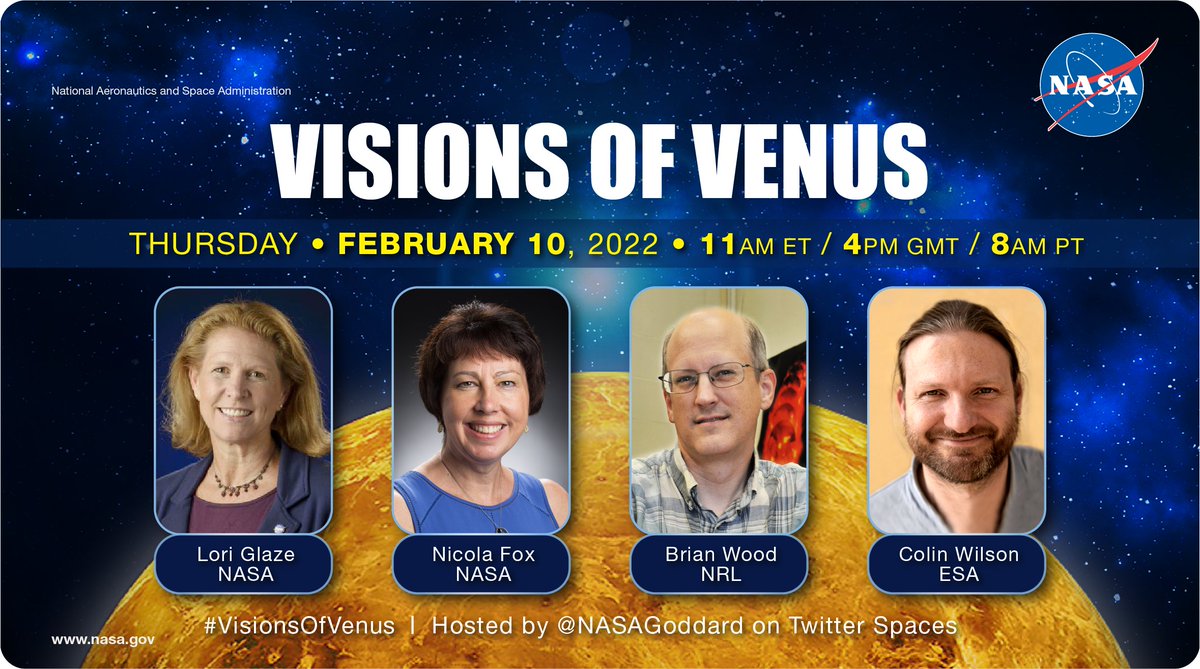 National Aeronautics and Space Administration

NASA

VISIONS OF VENUS

THURSDAY • FEBRUARY 10, 2022 • 11AM ET / 4PM GMT / 8AM PT

Lori Glaze
NASA

Nicola Fox
NASA

Brian Wood
NRL

Colin Wilson
ESA

#VisionsOfVenus | Hosted by @NASAGoddard on Twitter Spaces

www.nasa.gov